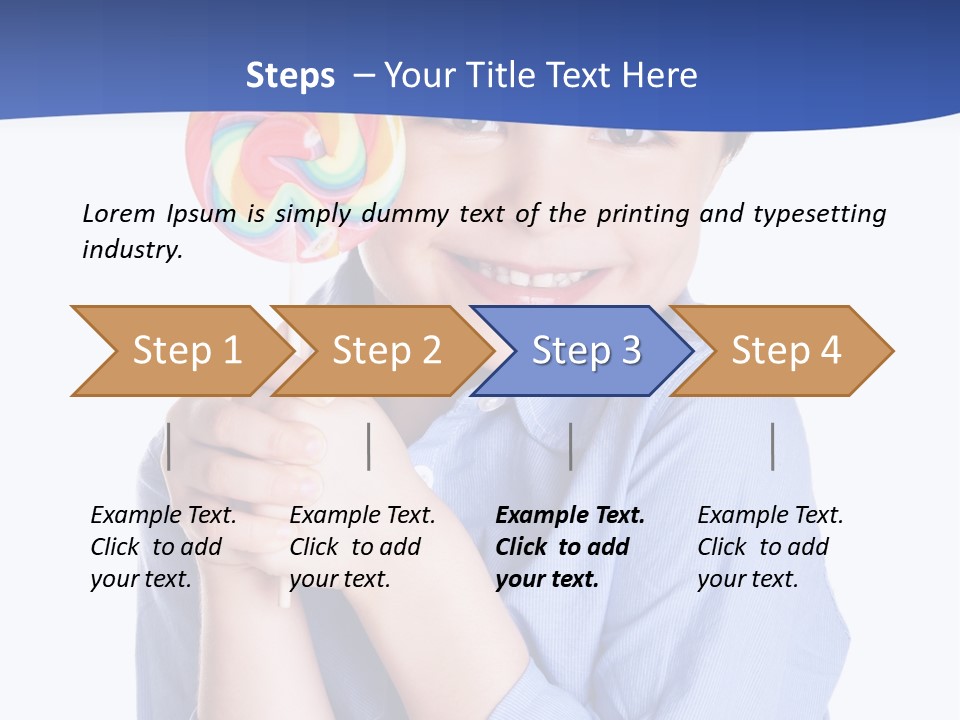 Steps – Your Title Text Here

Lorem Ipsum is simply dummy text of the printing and typesetting industry.

Step 1

Step 2

Step 3

Step 4

Example Text. Click to add your text.

Example Text. Click to add your text.

Example Text. Click to add your text.

Example Text. Click to add your text.